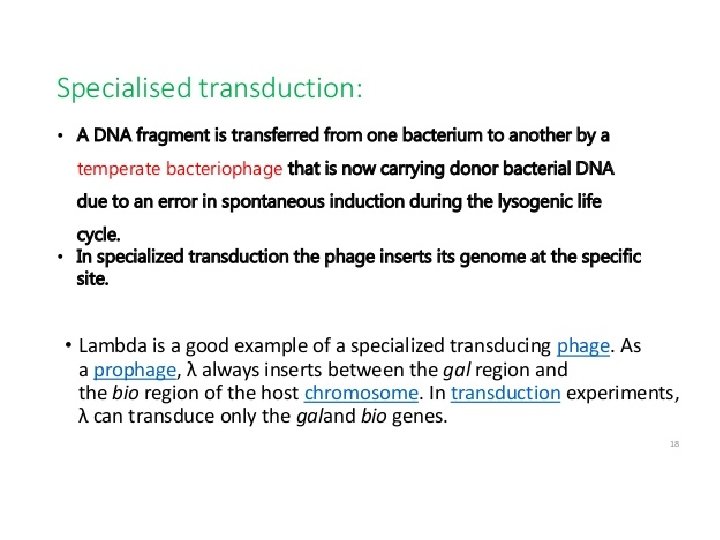 Specialised transduction:

• A DNA fragment is transferred from one bacterium to another by a temperate bacteriophage that is now carrying donor bacterial DNA due to an error in spontaneous induction during the lysogenic life cycle.
• In specialized transduction the phage inserts its genome at the specific site.

• Lambda is a good example of a specialized transducing phage. As a prophage, λ always inserts between the gal region and the bio region of the host chromosome. In transduction experiments, λ can transduce only the galand bio genes.

18